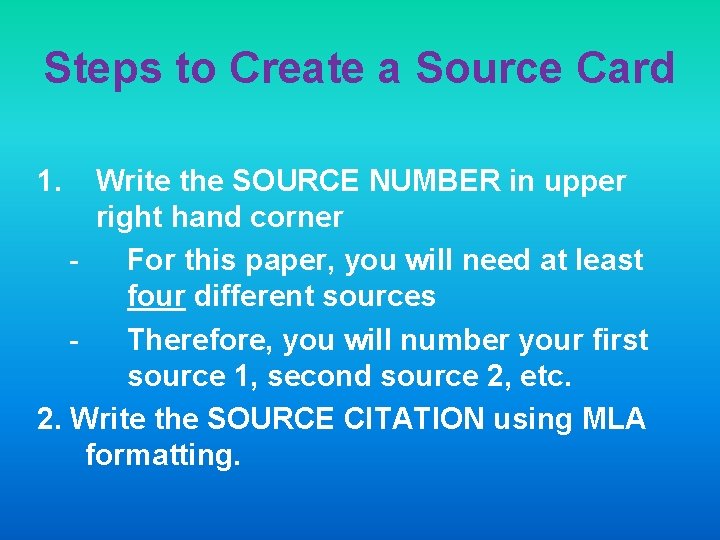 Steps to Create a Source Card

1. Write the SOURCE NUMBER in upper right hand corner

- For this paper, you will need at least four different sources

- Therefore, you will number your first source 1, second source 2, etc.

2. Write the SOURCE CITATION using MLA formatting.